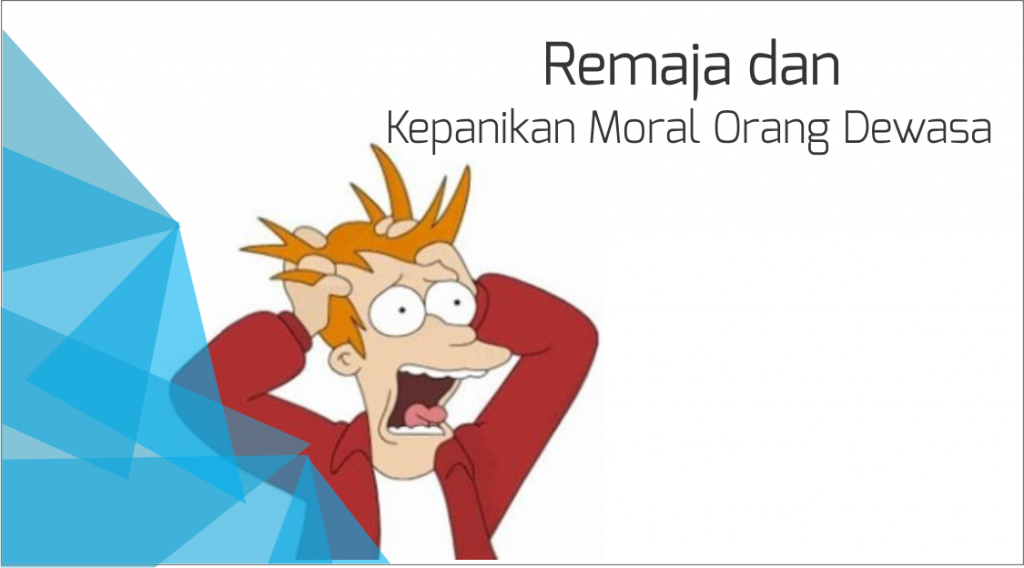 Remaja dan
Kepanikan Moral Orang Dewasa